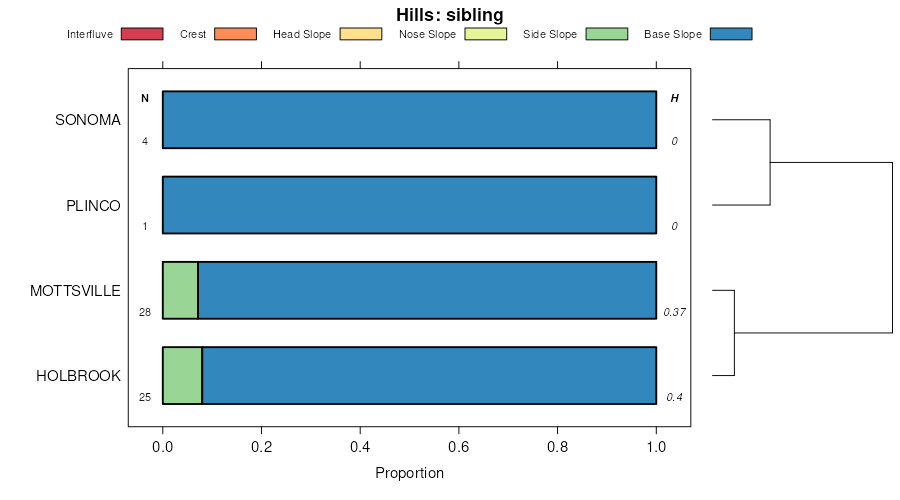 Hills: sibling

Interfluve Crest Head Slope Nose Slope Side Slope Base Slope

N H

SONOMA 4 0

PLINCO 1 0

MOTTSVILLE 28 0.37

HOLBROOK 25 0.4

0.0 0.2 0.4 0.6 0.8 1.0

Proportion